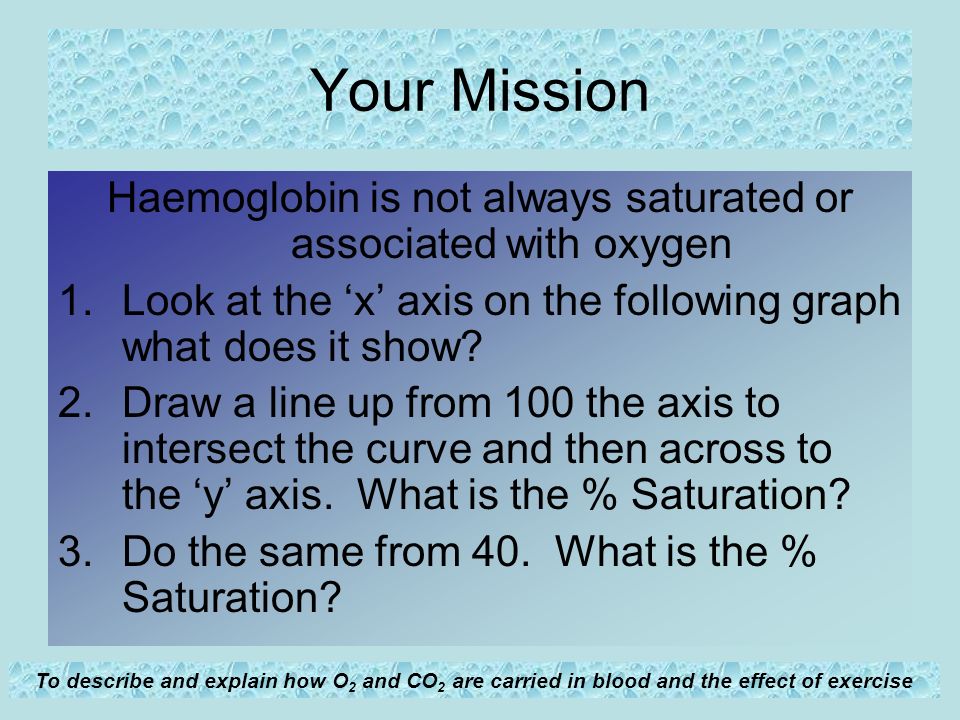 Your Mission

Haemoglobin is not always saturated or associated with oxygen

1. Look at the ‘x’ axis on the following graph what does it show?
2. Draw a line up from 100 the axis to intersect the curve and then across to the ‘y’ axis. What is the % Saturation?
3. Do the same from 40. What is the % Saturation?

To describe and explain how $O_2$ and $CO_2$ are carried in blood and the effect of exercise